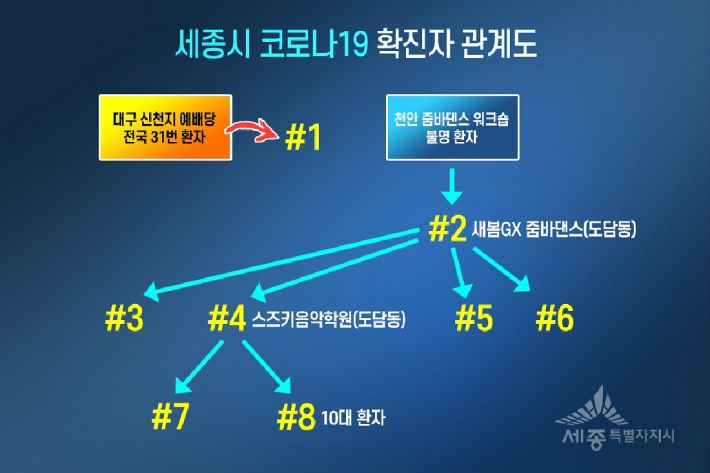 세종시 코로나19 확진자 관계도

대구 신천지 예배당 전국 31번 환자

#1

천안 줌바댄스 워크숍 불명 환자

#2 새봄GX 줌바댄스(도담동)

#3

#4 스즈키음악학원(도담동)

#5

#6

#7

#8 10대 환자

세종 특별자치시